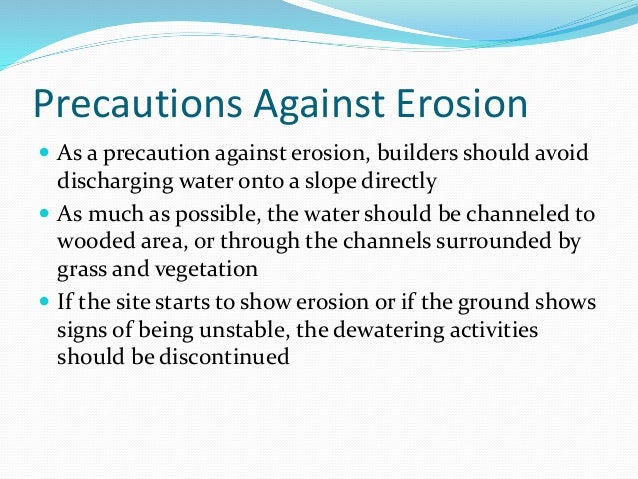 Precautions Against Erosion

- As a precaution against erosion, builders should avoid discharging water onto a slope directly
- As much as possible, the water should be channeled to wooded area, or through the channels surrounded by grass and vegetation
- If the site starts to show erosion or if the ground shows signs of being unstable, the dewatering activities should be discontinued